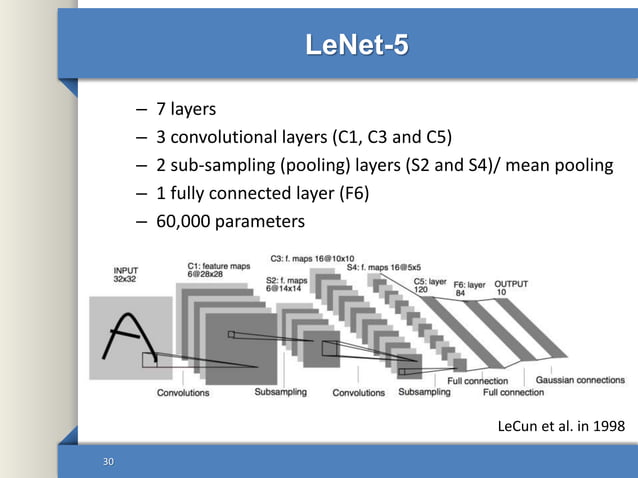 LeNet-5

– 7 layers
– 3 convolutional layers (C1, C3 and C5)
– 2 sub-sampling (pooling) layers (S2 and S4)/ mean pooling
– 1 fully connected layer (F6)
– 60,000 parameters

INPUT 32x32

C1: feature maps 6@28x28

S2: f. maps 6@14x14

C3: f. maps 16@10x10

S4: f. maps 16@5x5

C5: layer 120

F6: layer 84

OUTPUT 10

Convolutions

Subsampling

Convolutions

Subsampling

Full connection

Full connection

Gaussian connections

LeCun et al. in 1998

30